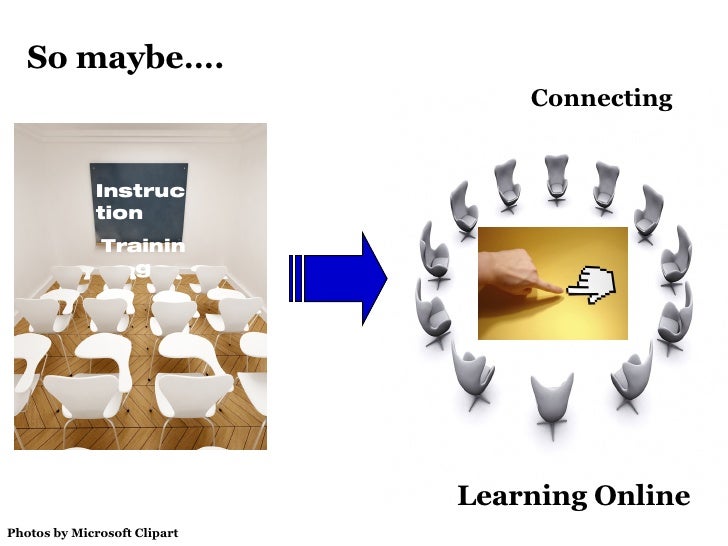 So maybe....

Instruction

Training

Connecting

Learning Online

Photos by Microsoft Clipart